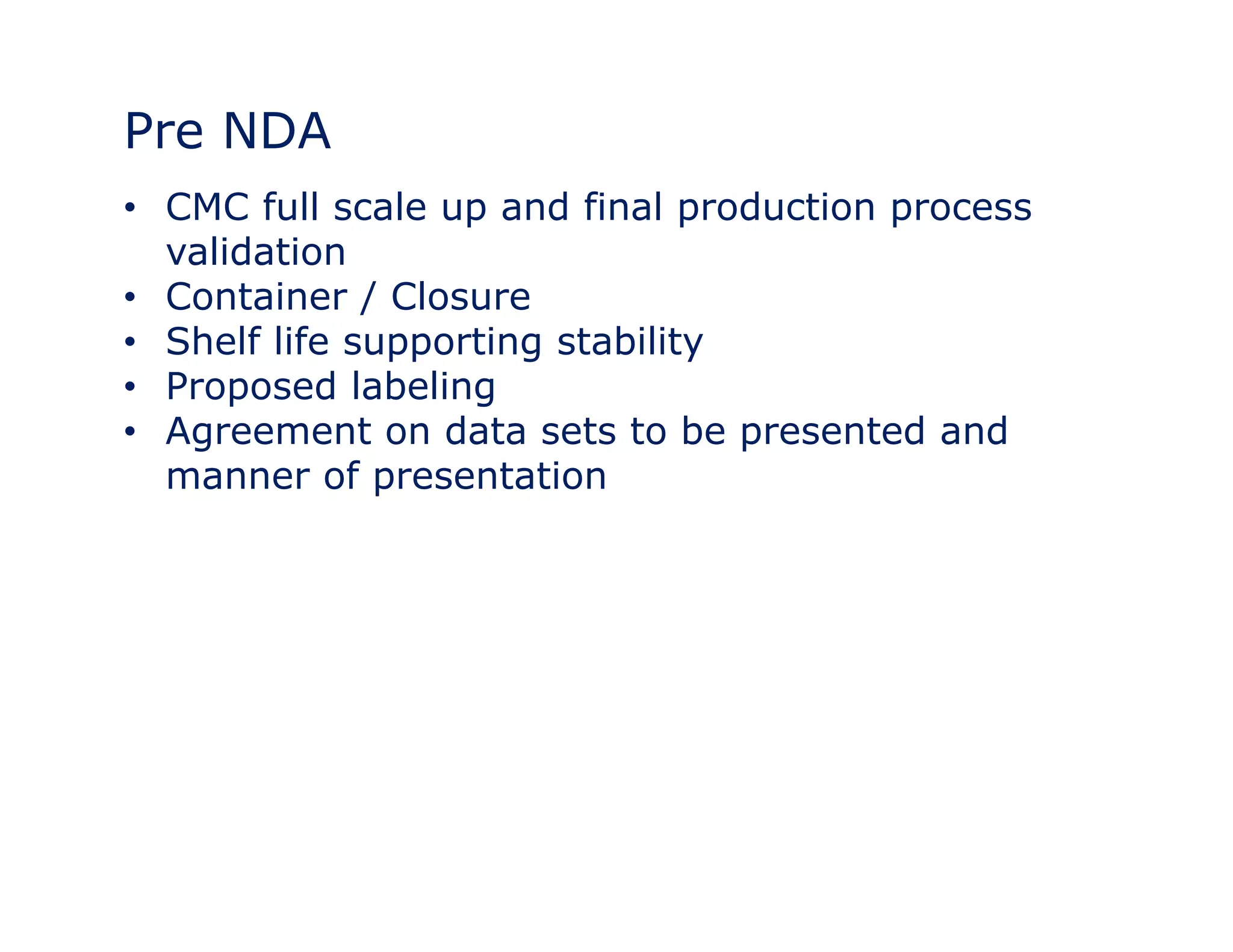 Pre NDA

• CMC full scale up and final production process validation
• Container / Closure
• Shelf life supporting stability
• Proposed labeling
• Agreement on data sets to be presented and manner of presentation